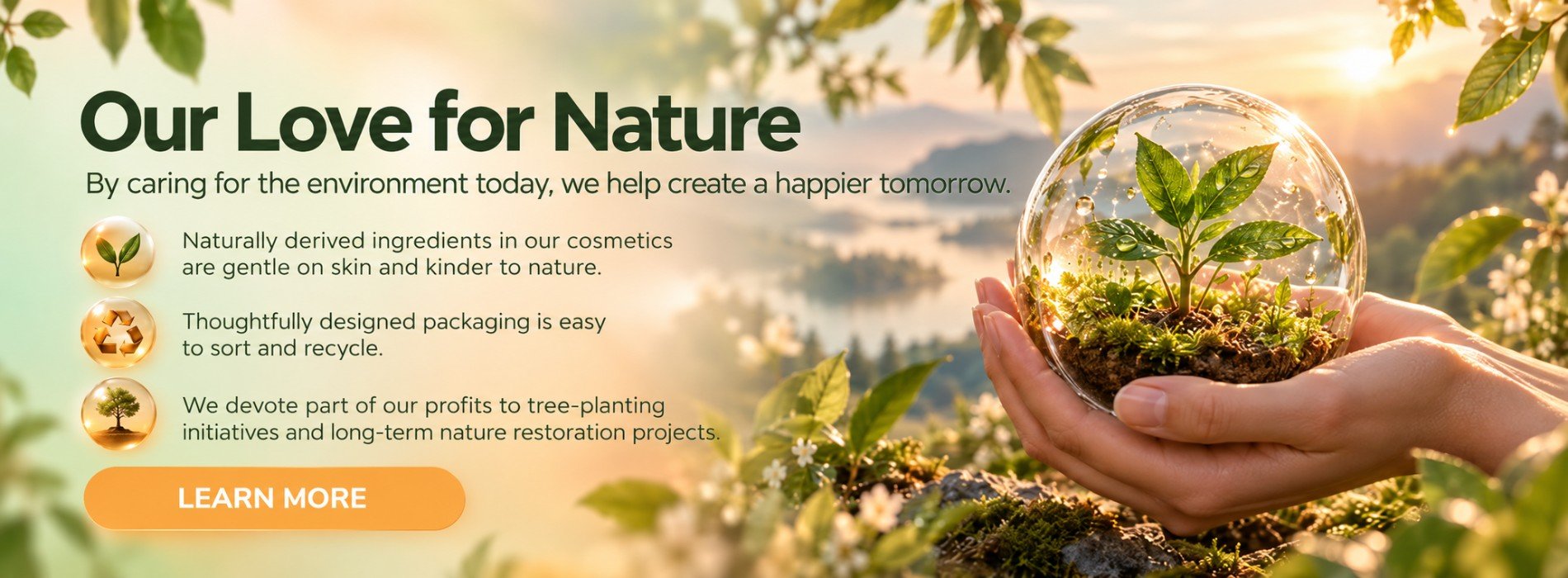 Our Love for Nature

By caring for the environment today, we help create a happier tomorrow.

Naturally derived ingredients in our cosmetics are gentle on skin and kinder to nature.

Thoughtfully designed packaging is easy to sort and recycle.

We devote part of our profits to tree-planting initiatives and long-term nature restoration projects.

LEARN MORE